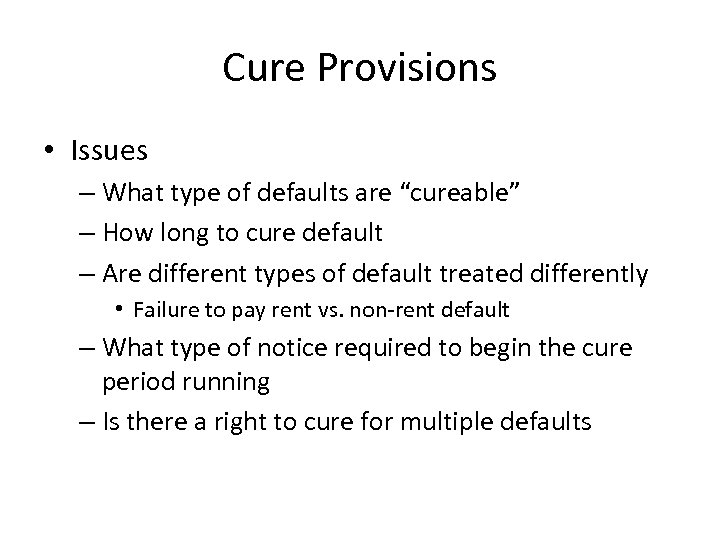 Cure Provisions

• Issues
– What type of defaults are “cureable”
– How long to cure default
– Are different types of default treated differently
• Failure to pay rent vs. non-rent default
– What type of notice required to begin the cure period running
– Is there a right to cure for multiple defaults